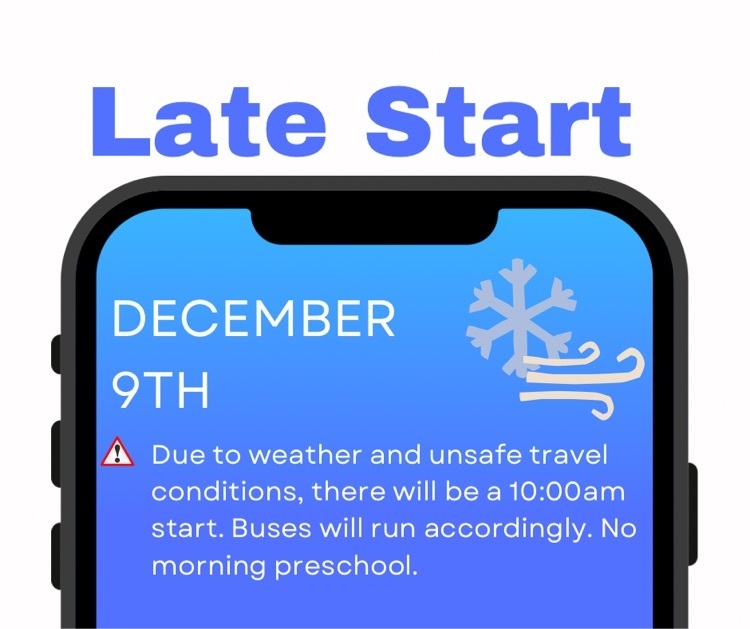 Late Start

DECEMBER 9TH

Due to weather and unsafe travel conditions, there will be a 10:00am start. Buses will run accordingly. No morning preschool.